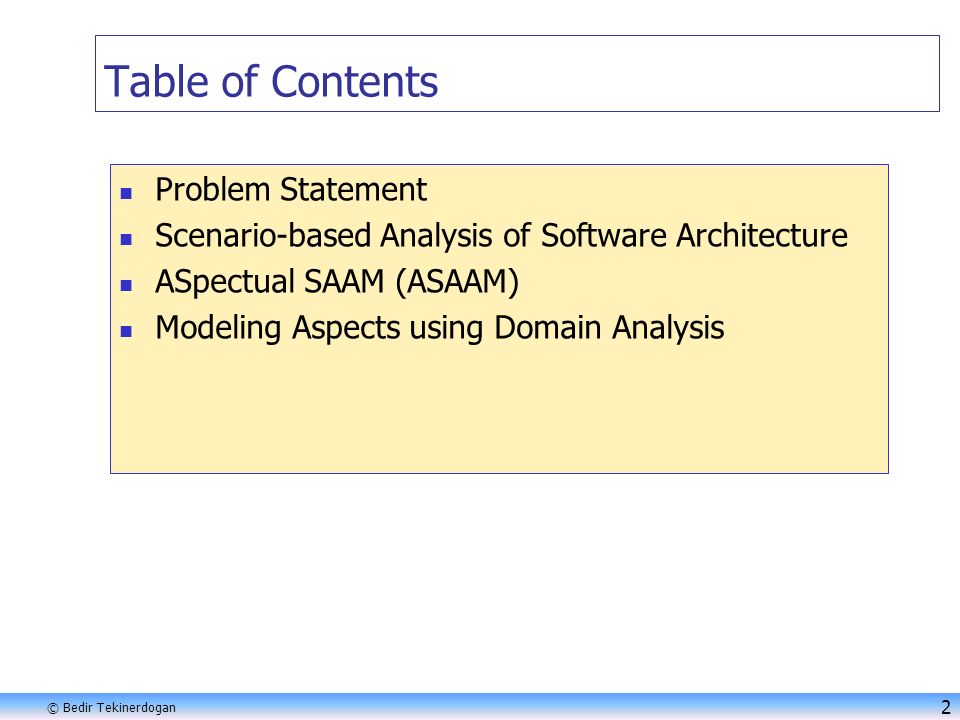 Table of Contents

- Problem Statement
- Scenario-based Analysis of Software Architecture
- ASpectual SAAM (ASAAM)
- Modeling Aspects using Domain Analysis

© Bedir Tekinerdogan

2